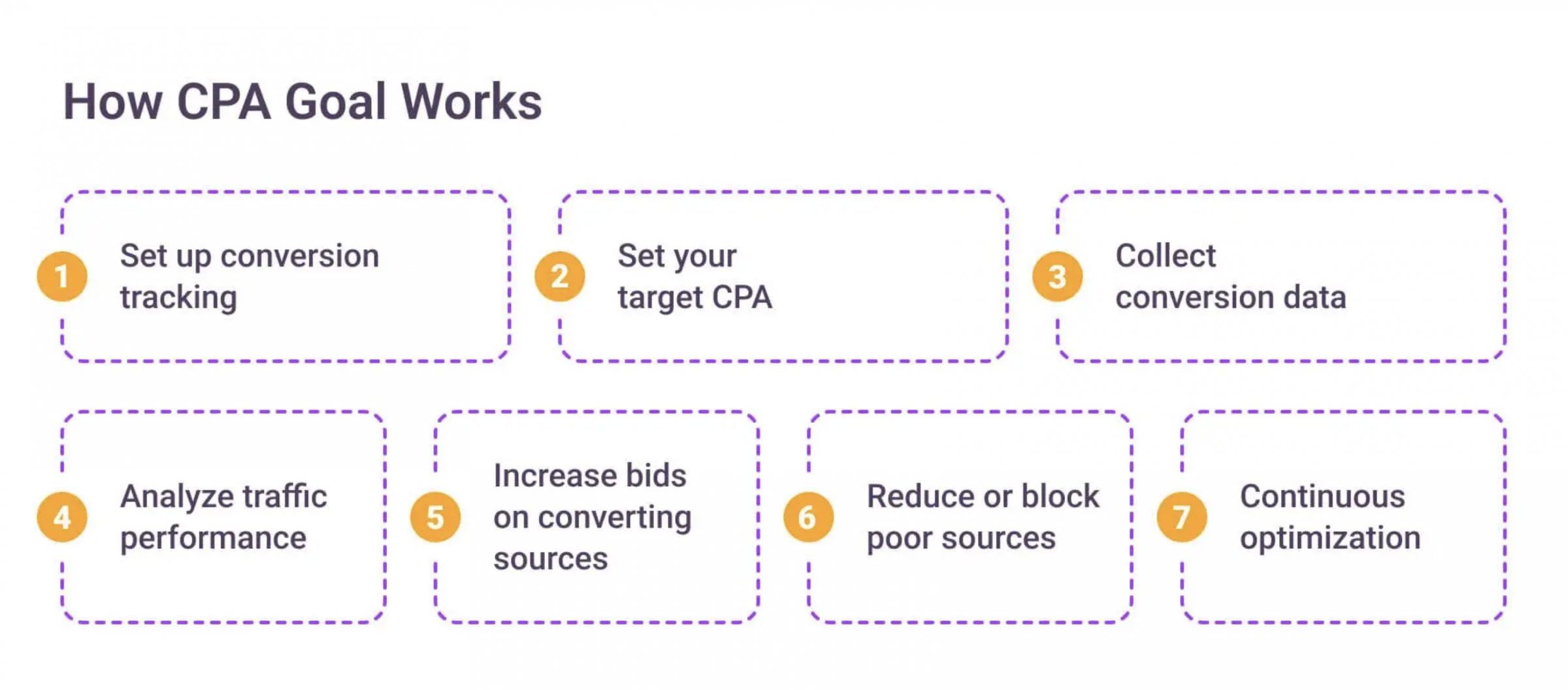 How CPA Goal Works

1 Set up conversion tracking

2 Set your target CPA

3 Collect conversion data

4 Analyze traffic performance

5 Increase bids on converting sources

6 Reduce or block poor sources

7 Continuous optimization